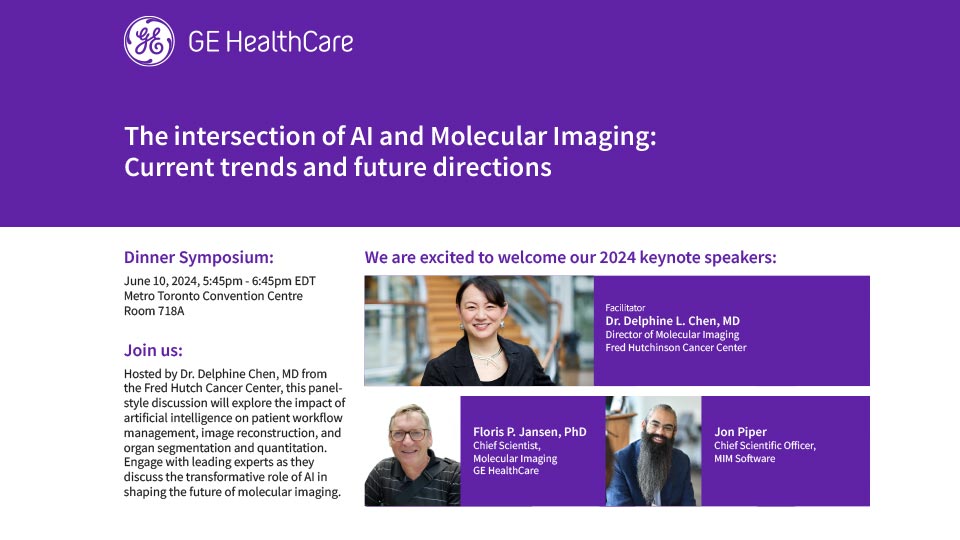 GE HealthCare

The intersection of AI and Molecular Imaging: Current trends and future directions

Dinner Symposium:

June 10, 2024, 5:45pm - 6:45pm EDT
Metro Toronto Convention Centre
Room 718A

Join us:

Hosted by Dr. Delphine Chen, MD from the Fred Hutch Cancer Center, this panel-style discussion will explore the impact of artificial intelligence on patient workflow management, image reconstruction, and organ segmentation and quantitation. Engage with leading experts as they discuss the transformative role of AI in shaping the future of molecular imaging.

We are excited to welcome our 2024 keynote speakers:

Facilitator
Dr. Delphine L. Chen, MD
Director of Molecular Imaging
Fred Hutchinson Cancer Center

Floris P. Jansen, PhD
Chief Scientist,
Molecular Imaging
GE HealthCare

Jon Piper
Chief Scientific Officer,
MIM Software